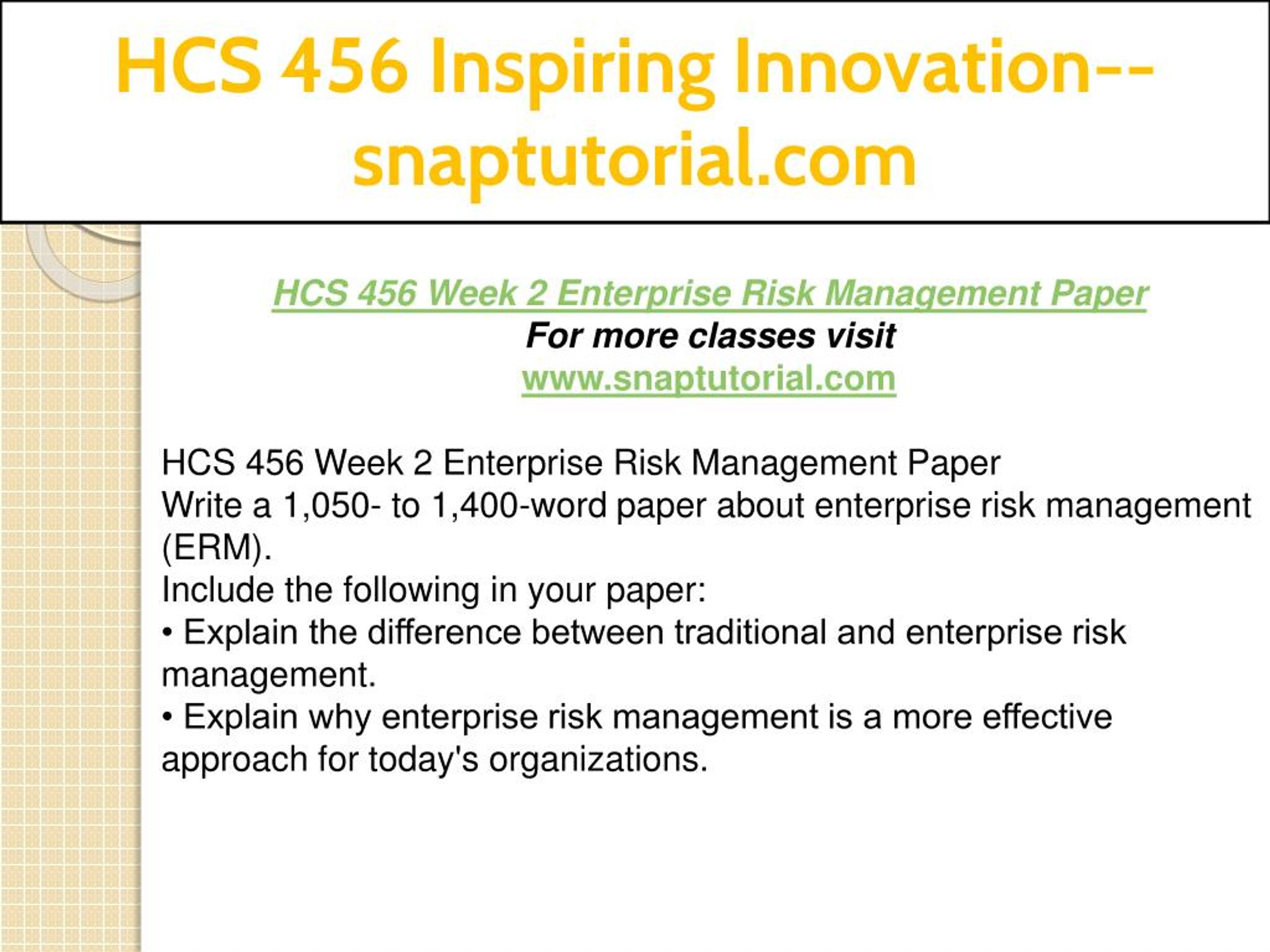 HCS 456 Inspiring Innovation--snaptutorial.com

HCS 456 Week 2 Enterprise Risk Management Paper
For more classes visit
www.snaptutorial.com

HCS 456 Week 2 Enterprise Risk Management Paper
Write a 1,050- to 1,400-word paper about enterprise risk management (ERM).
Include the following in your paper:
• Explain the difference between traditional and enterprise risk management.
• Explain why enterprise risk management is a more effective approach for today's organizations.